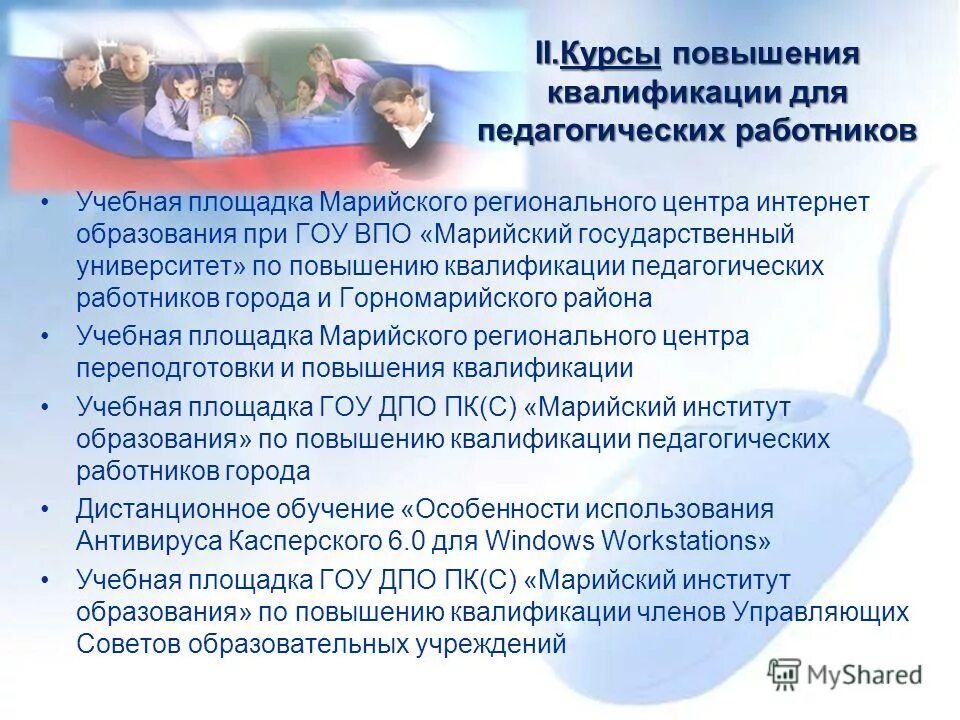 II.Курсы повышения квалификации для педагогических работников

• Учебная площадка Марийского регионального центра интернет образования при ГОУ ВПО «Марийский государственный университет» по повышению квалификации педагогических работников города и Горномарийского района
• Учебная площадка Марийского регионального центра переподготовки и повышения квалификации
• Учебная площадка ГОУ ДПО ПК(С) «Марийский институт образования» по повышению квалификации педагогических работников города
• Дистанционное обучение «Особенности использования Антивируса Касперского 6.0 для Windows Workstations»
• Учебная площадка ГОУ ДПО ПК(С) «Марийский институт образования» по повышению квалификации членов Управляющих Советов образовательных учреждений

MyShared